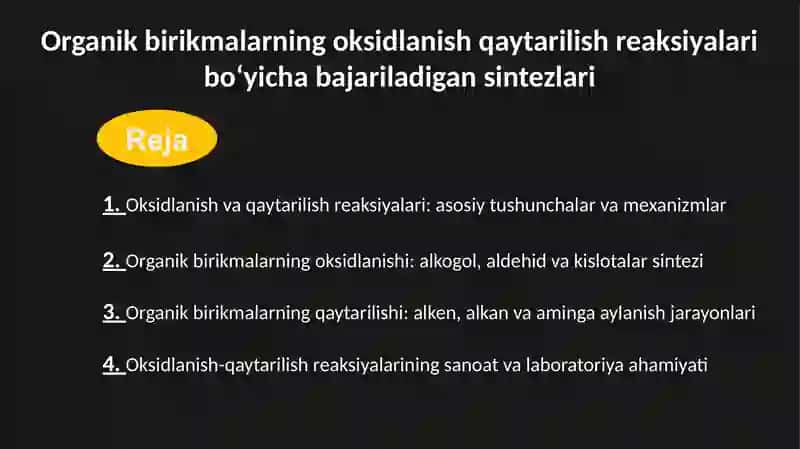 Organik birikmalarning oksidlanish qaytarilish reaksiyalari bo‘yicha bajariladigan sintezlari

Reja

1. Oksidlanish va qaytarilish reaksiyalari: asosiy tushunchalar va mexanizmlar

2. Organik birikmalarning oksidlanishi: alkogol, aldehid va kislotalar sintezi

3. Organik birikmalarning qaytarilishi: alken, alkan va aminga aylanish jarayonlari

4. Oksidlanish-qaytarilish reaksiyalarining sanoat va laboratoriya ahamiyati